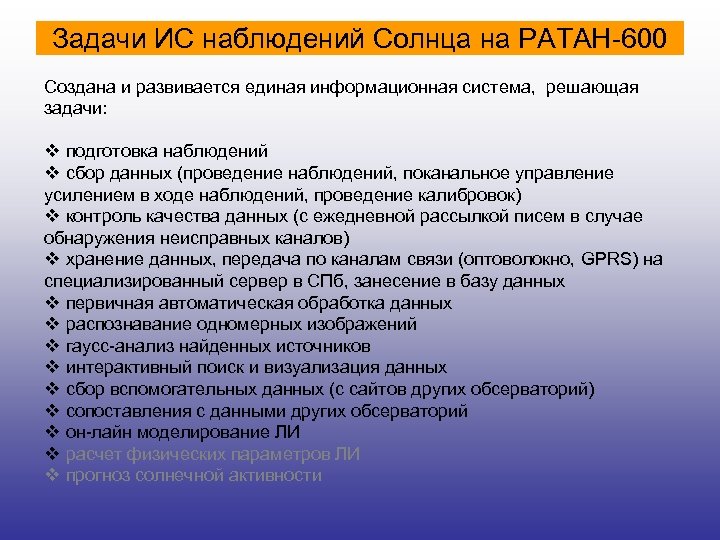 Задачи ИС наблюдений Солнца на РАТАН-600

Создана и развивается единая информационная система, решающая задачи:

❖ подготовка наблюдений
❖ сбор данных (проведение наблюдений, поканальное управление усилением в ходе наблюдений, проведение калибровок)
❖ контроль качества данных (с ежедневной рассылкой писем в случае обнаружения неисправных каналов)
❖ хранение данных, передача по каналам связи (оптоволокно, GPRS) на специализированный сервер в СПб, занесение в базу данных
❖ первичная автоматическая обработка данных
❖ распознавание одномерных изображений
❖ гаусс-анализ найденных источников
❖ интерактивный поиск и визуализация данных
❖ сбор вспомогательных данных (с сайтов других обсерваторий)
❖ сопоставления с данными других обсерваторий
❖ он-лайн моделирование ЛИ
❖ расчет физических параметров ЛИ
❖ прогноз солнечной активности